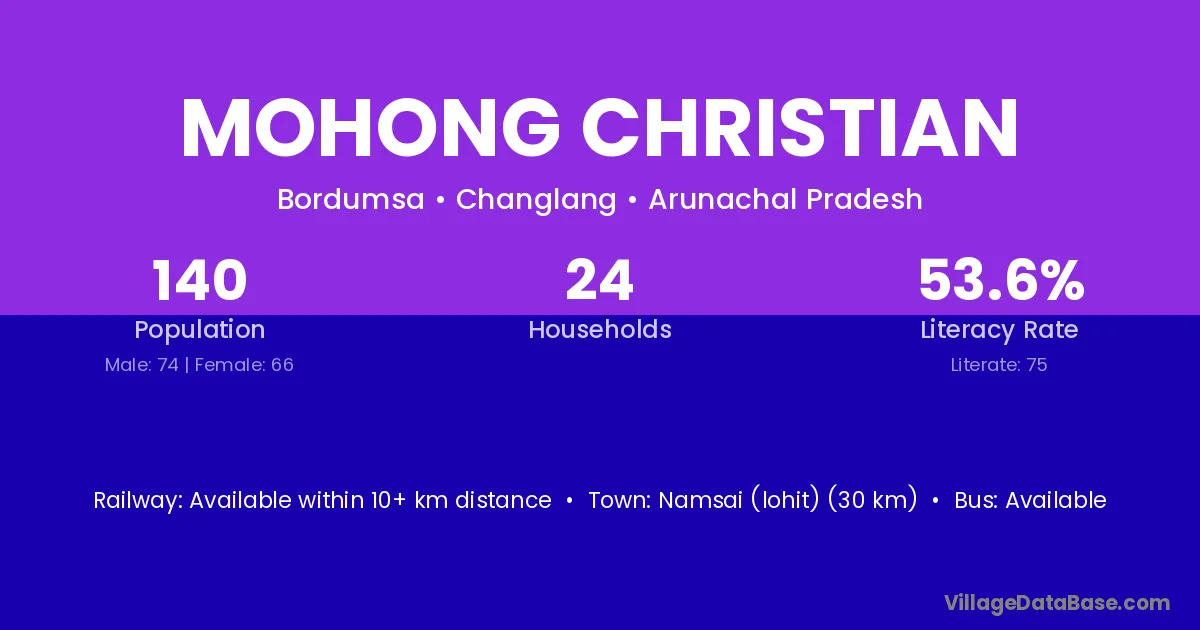 MOHONG CHRISTIAN

Bordumsa • Changlang • Arunachal Pradesh

140
Population
Male: 74 | Female: 66

24
Households

53.6%
Literacy Rate
Literate: 75

Railway: Available within 10+ km distance • Town: Namsai (lohit) (30 km) • Bus: Available

VillageDataBase.com